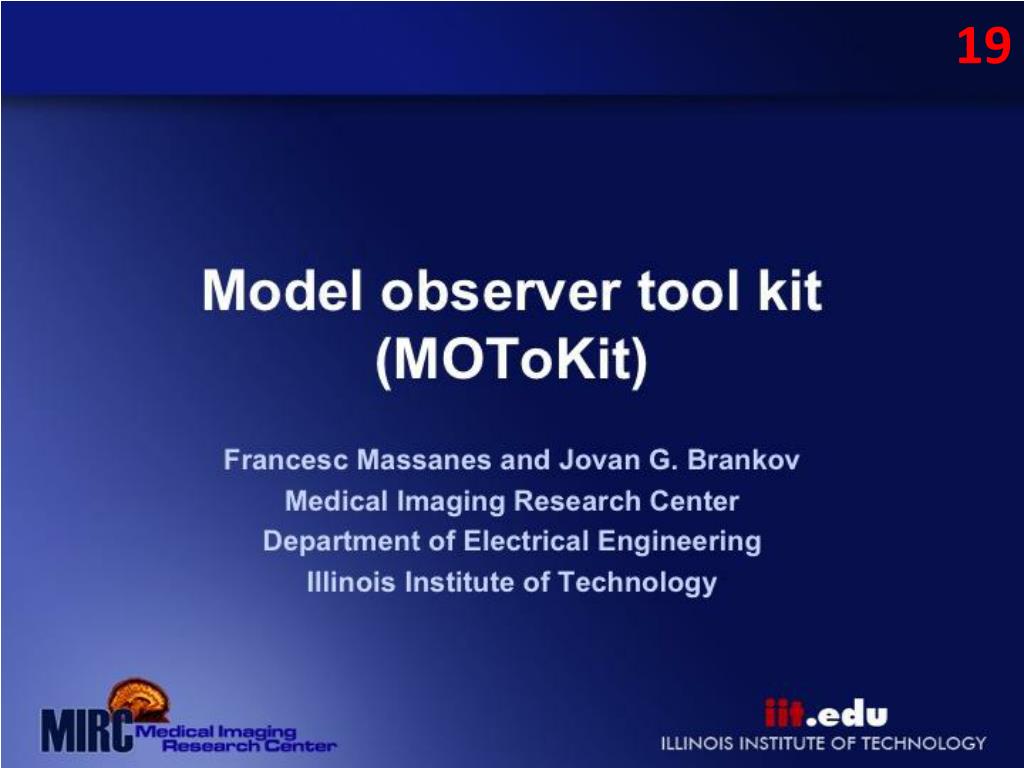 19

Model observer tool kit (MOToKit)

Francesc Massanes and Jovan G. Brankov
Medical Imaging Research Center
Department of Electrical Engineering
Illinois Institute of Technology

MIRC Medical Imaging Research Center

iit.edu
ILLINOIS INSTITUTE OF TECHNOLOGY